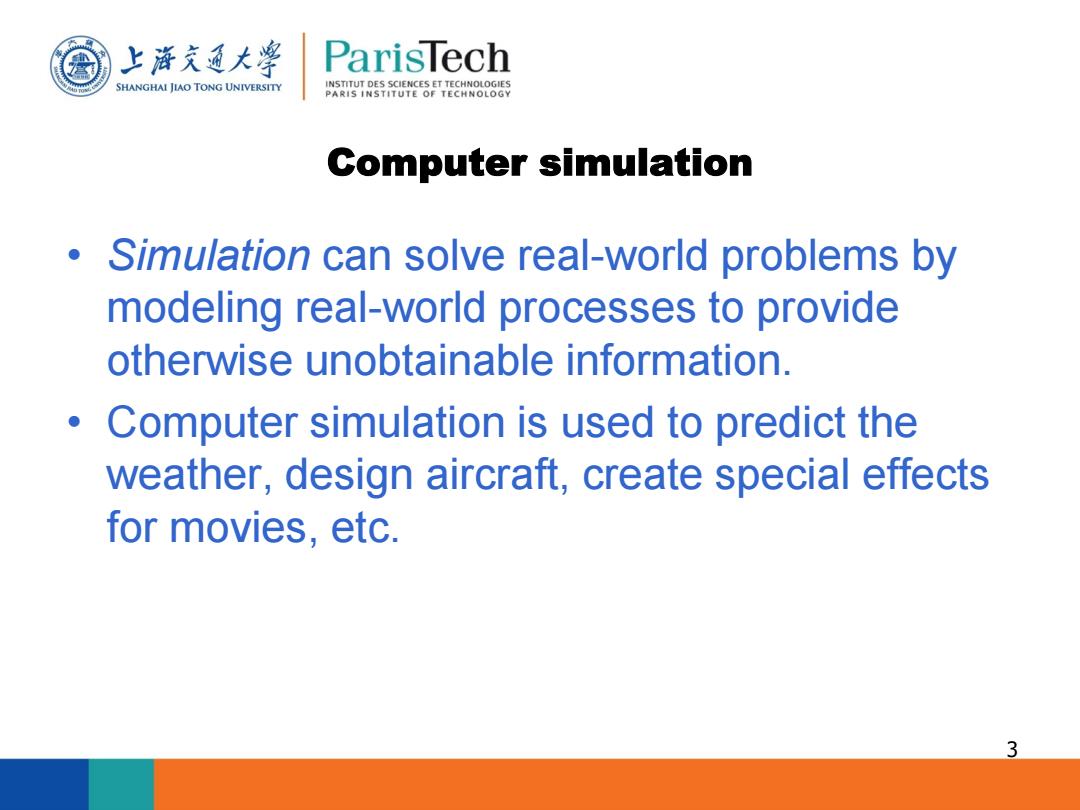 上海交通大學
SHANGHAI JIAO TONG UNIVERSITY

ParisTech
INSTITUT DES SCIENCES ET TECHNOLOGIES
PARIS INSTITUTE OF TECHNOLOGY

Computer simulation

• Simulation can solve real-world problems by modeling real-world processes to provide otherwise unobtainable information.
• Computer simulation is used to predict the weather, design aircraft, create special effects for movies, etc.

3